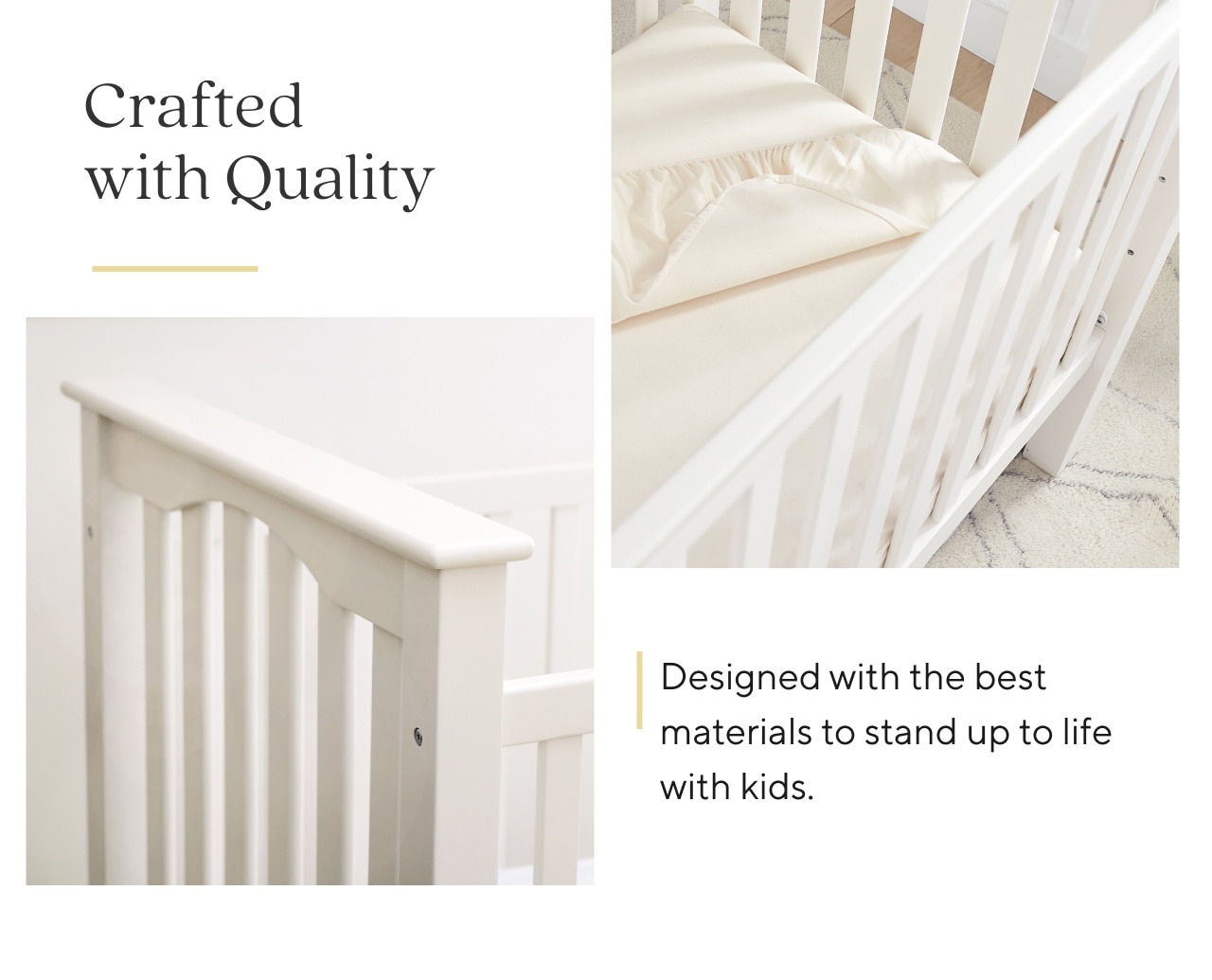 Crafted
with Quality

Designed with the best materials to stand up to life with kids.